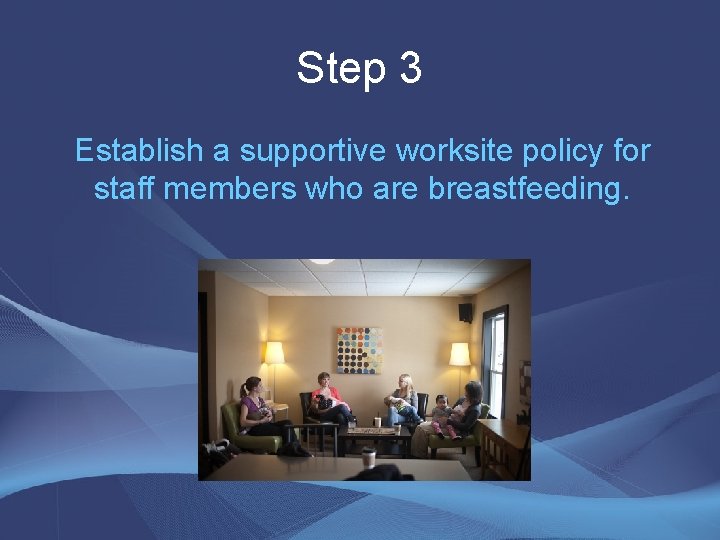 Step 3

Establish a supportive worksite policy for staff members who are breastfeeding.